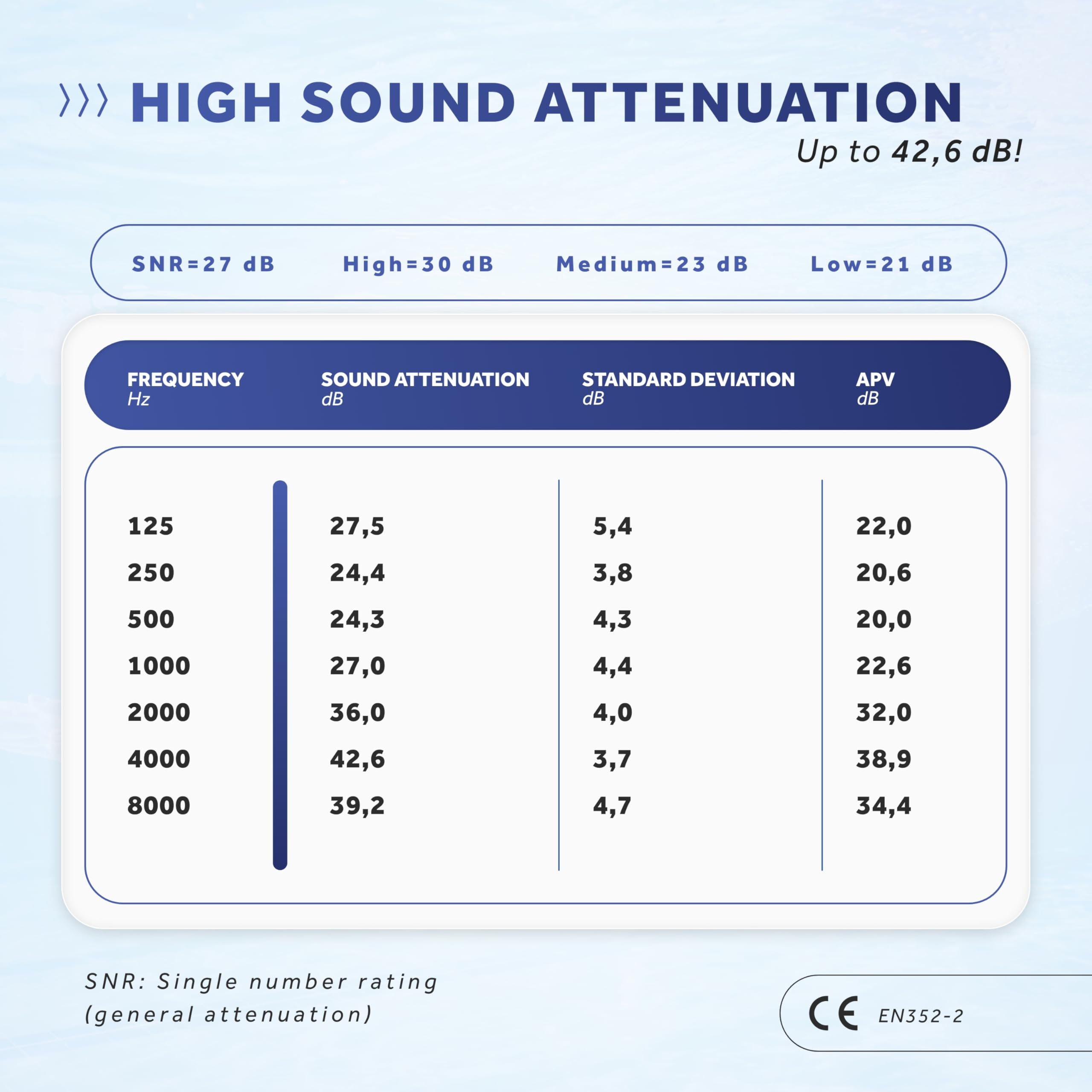 HIGH SOUND ATTENUATION

Up to 42,6 dB!

SNR=27 dB High=30 dB Medium=23 dB Low=21 dB

| FREQUENCY Hz | SOUND ATTENUATION dB | STANDARD DEVIATION dB | APV dB |
|---|---|---|---|
| 125 | 27,5 | 5,4 | 22,0 |
| 250 | 24,4 | 3,8 | 20,6 |
| 500 | 24,3 | 4,3 | 20,0 |
| 1000 | 27,0 | 4,4 | 22,6 |
| 2000 | 36,0 | 4,0 | 32,0 |
| 4000 | 42,6 | 3,7 | 38,9 |
| 8000 | 39,2 | 4,7 | 34,4 |

SNR: Single number rating (general attenuation)

CE EN352-2